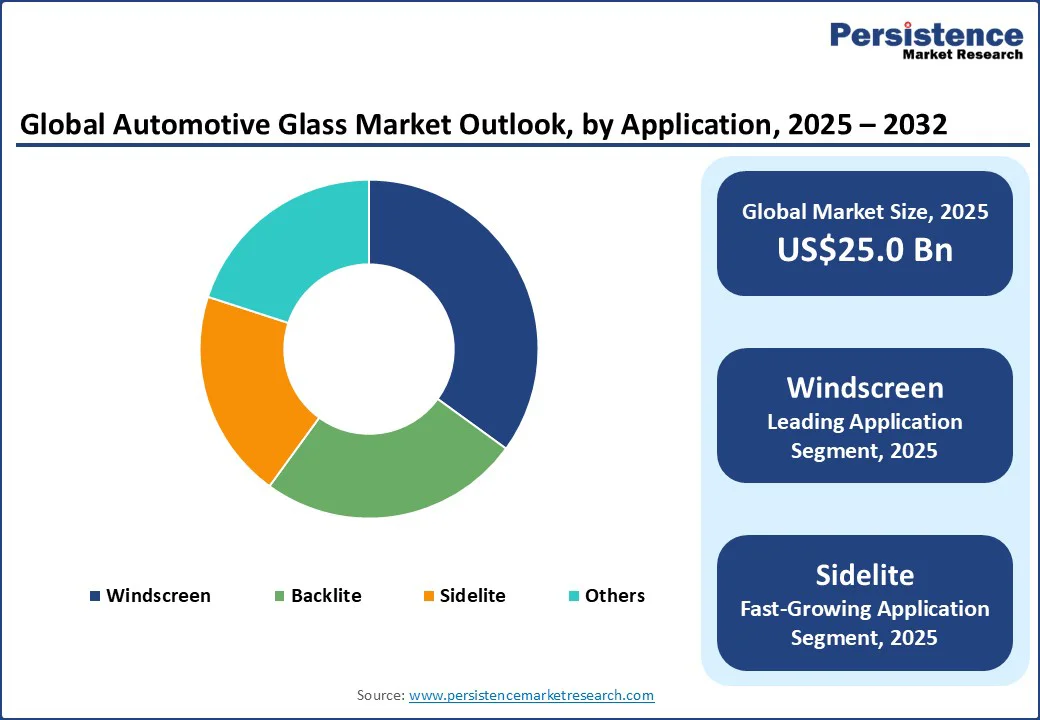 Persistence
Market Research

Global Automotive Glass Market Outlook, by Application, 2025 – 2032

Windscreen
Backlite
Sidelite
Others

Global Market Size, 2025
US$25.0 Bn

Windscreen
Leading Application Segment, 2025

Sidelite
Fast-Growing Application Segment, 2025

Source: www.persistencemarketresearch.com